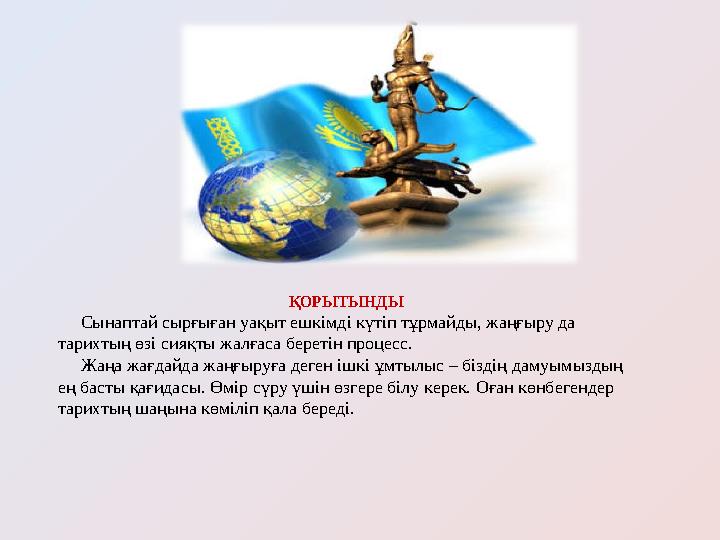 ҚОРЫТЫНДЫ

Сынаптай сырғыған уақыт ешкімді күтіп тұрмайды, жаңғыру да тарихтың өзі сияқты жалғаса беретін процесс.

Жаңа жағдайда жаңғыруға деген ішкі ұмтылыс – біздің дамуымыздың ең басты қағидасы. Өмір сүру үшін өзгере білу керек. Оған көнбегендер тарихтың шаңына көміліп қала береді.